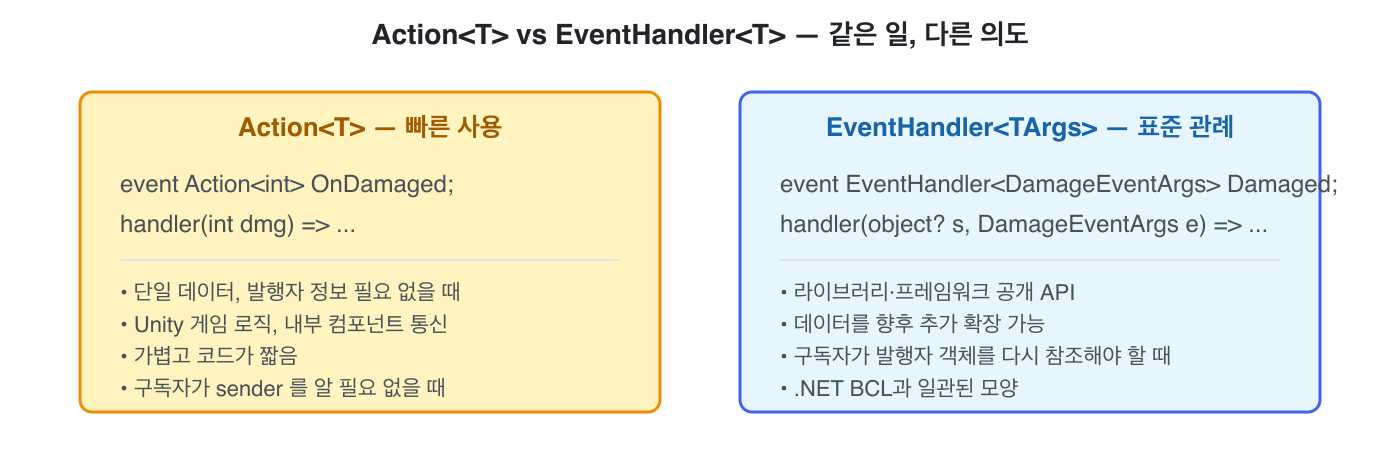 Action<T> vs EventHandler<T> — 같은 일, 다른 의도

Action<T> — 빠른 사용

event Action<int> OnDamaged;
handler(int dmg) => ...

• 단일 데이터, 발행자 정보 필요 없을 때
• Unity 게임 로직, 내부 컴포넌트 통신
• 가볍고 코드가 짧음
• 구독자가 sender 를 알 필요 없을 때

EventHandler<TArgs> — 표준 관례

event EventHandler<DamageEventArgs> Damaged;
handler(object? s, DamageEventArgs e) => ...

• 라이브러리·프레임워크 공개 API
• 데이터를 향후 추가 확장 가능
• 구독자가 발행자 객체를 다시 참조해야 할 때
• .NET BCL과 일관된 모양